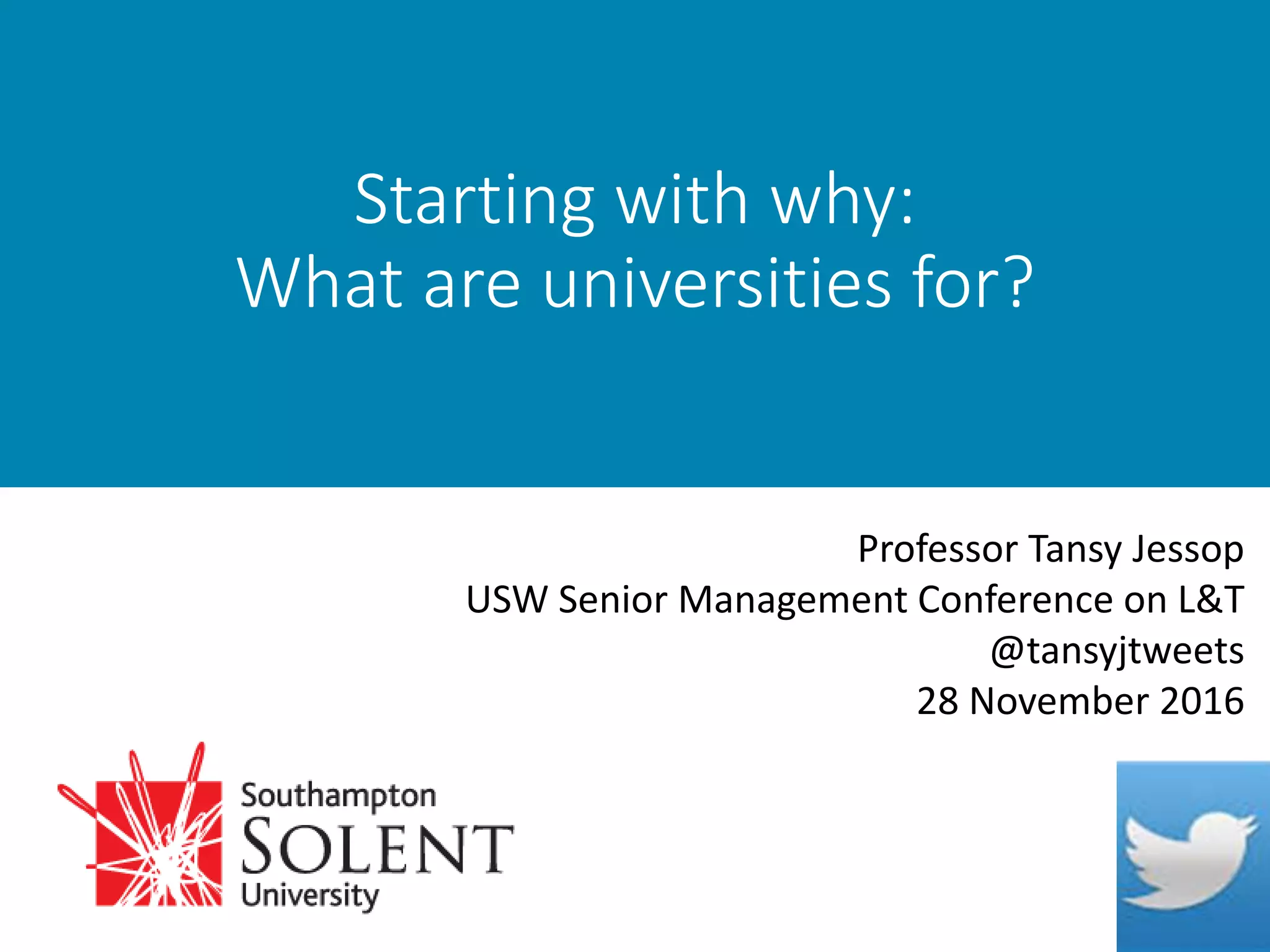 Starting with why:
What are universities for?

Professor Tansy Jessop
USW Senior Management Conference on L&T
@tansyjtweets
28 November 2016

Southampton
SOLENT
University